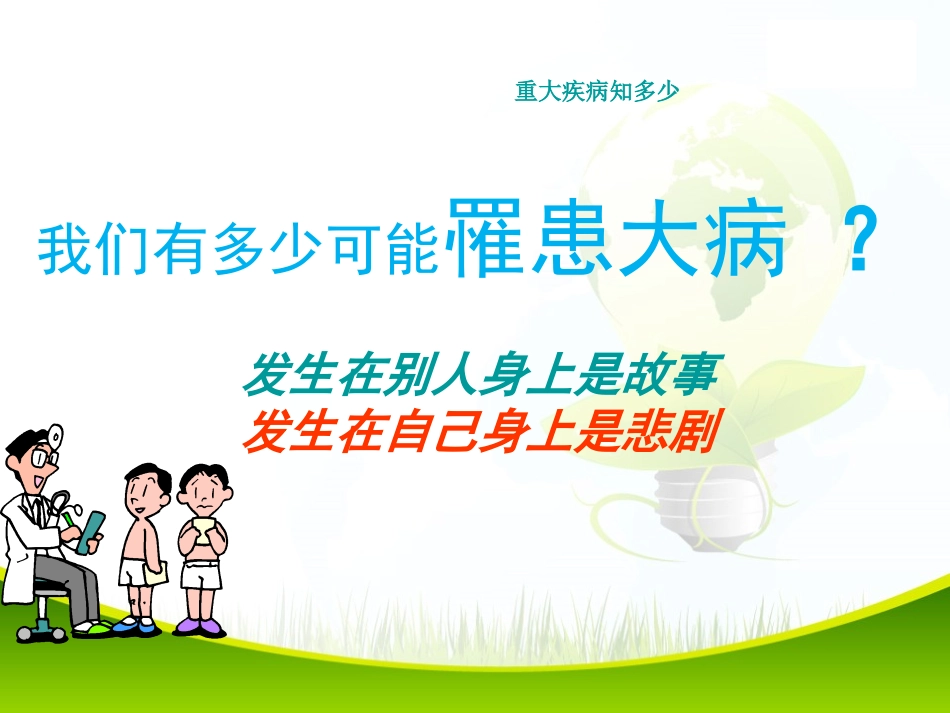 重大疾病知多少

我们有多少可能罹患大病 ？

发生在别人身上是故事
发生在自己身上是悲剧